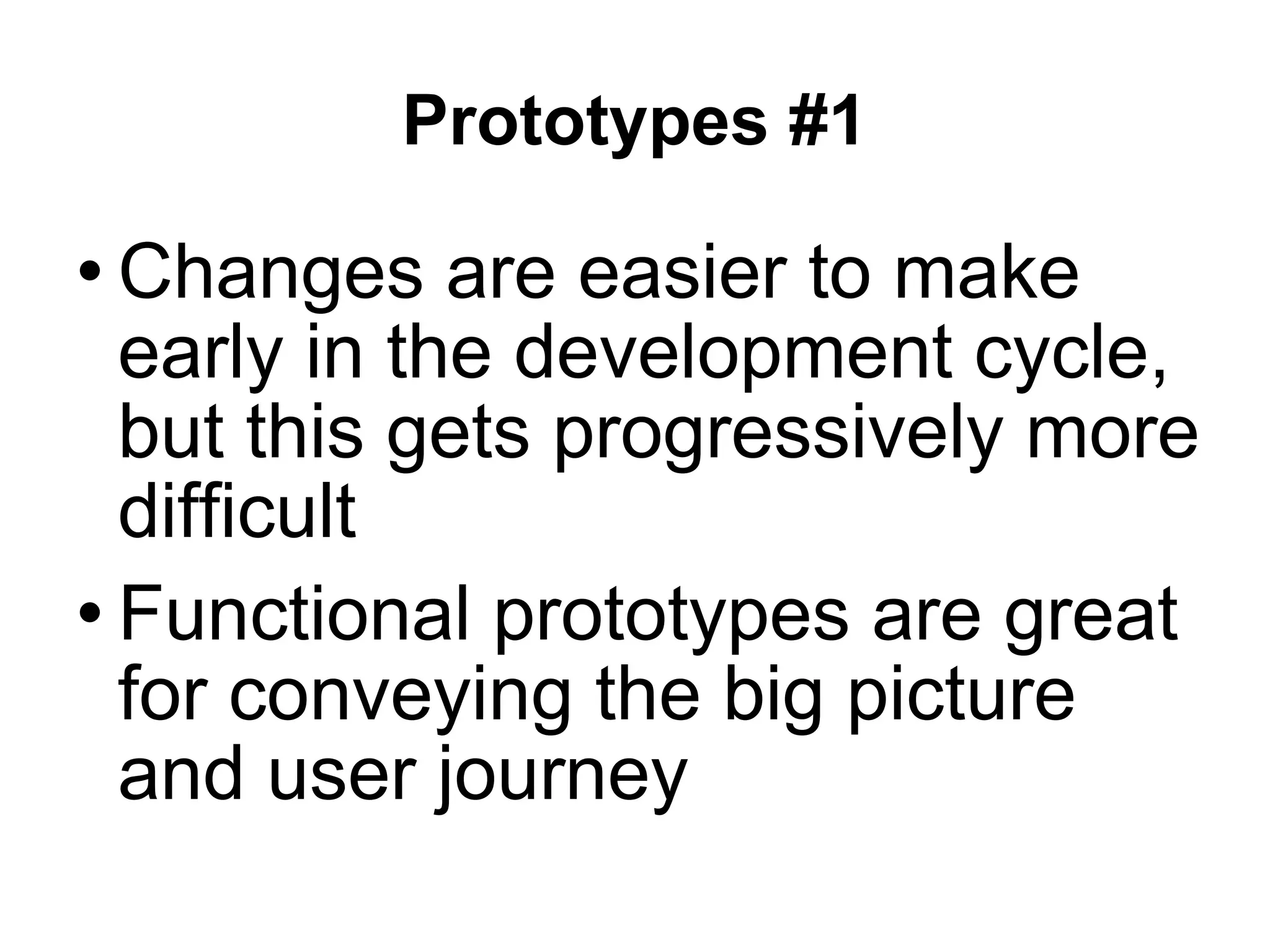 Prototypes #1

• Changes are easier to make early in the development cycle, but this gets progressively more difficult

• Functional prototypes are great for conveying the big picture and user journey